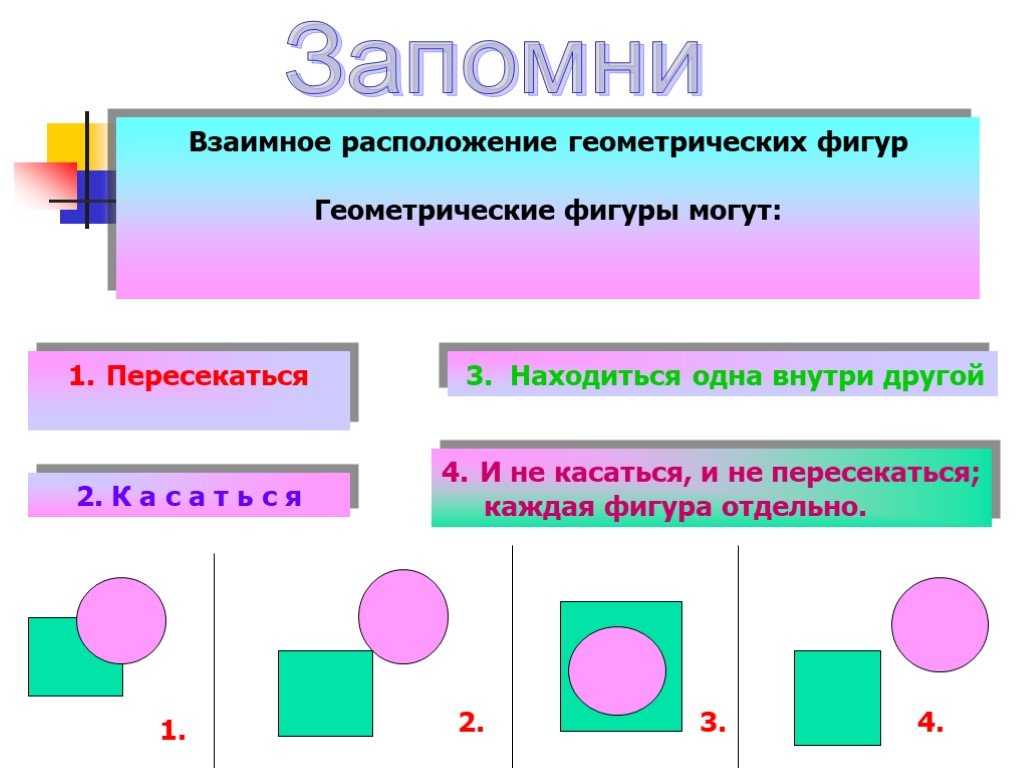 Запомни

Взаимное расположение геометрических фигур

Геометрические фигуры могут:

1. Пересекаться

2. К а с а т ь с я

3. Находиться одна внутри другой

4. И не касаться, и не пересекаться; каждая фигура отдельно.

1.

2.

3.

4.